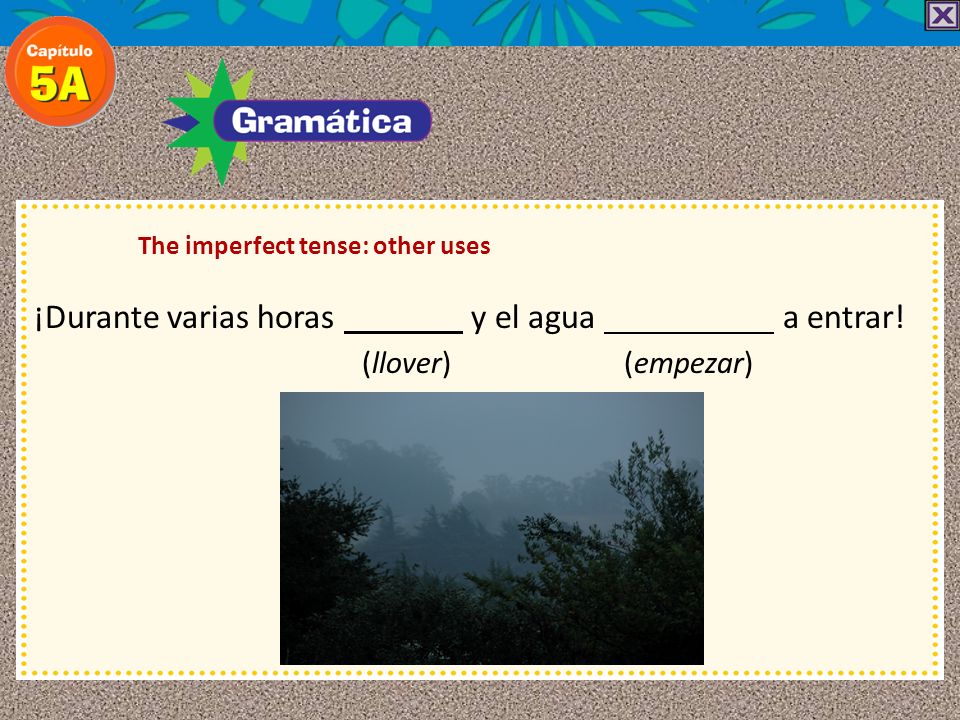 Capítulo 5A

Gramática

The imperfect tense: other uses

¡Durante varias horas _______ y el agua __________ a entrar!
(llover) (empezar)